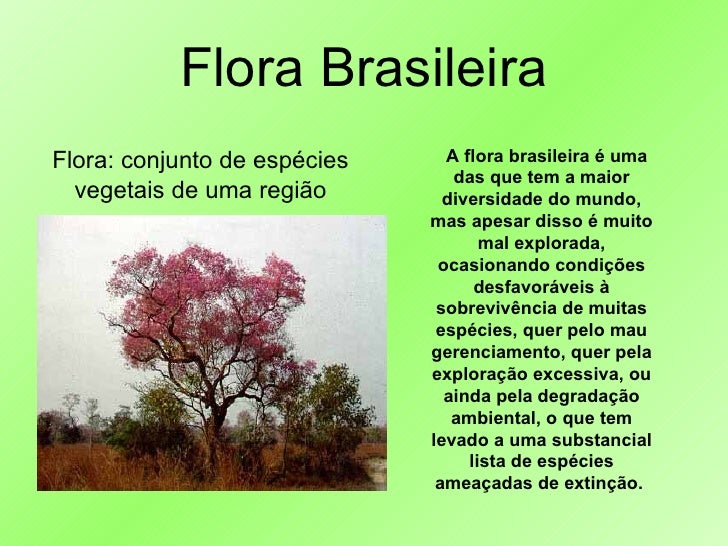 Flora Brasileira

Flora: conjunto de espécies vegetais de uma região

A flora brasileira é uma das que tem a maior diversidade do mundo, mas apesar disso é muito mal explorada, ocasionando condições desfavoráveis à sobrevivência de muitas espécies, quer pelo mau gerenciamento, quer pela exploração excessiva, ou ainda pela degradação ambiental, o que tem levado a uma substancial lista de espécies ameaçadas de extinção.